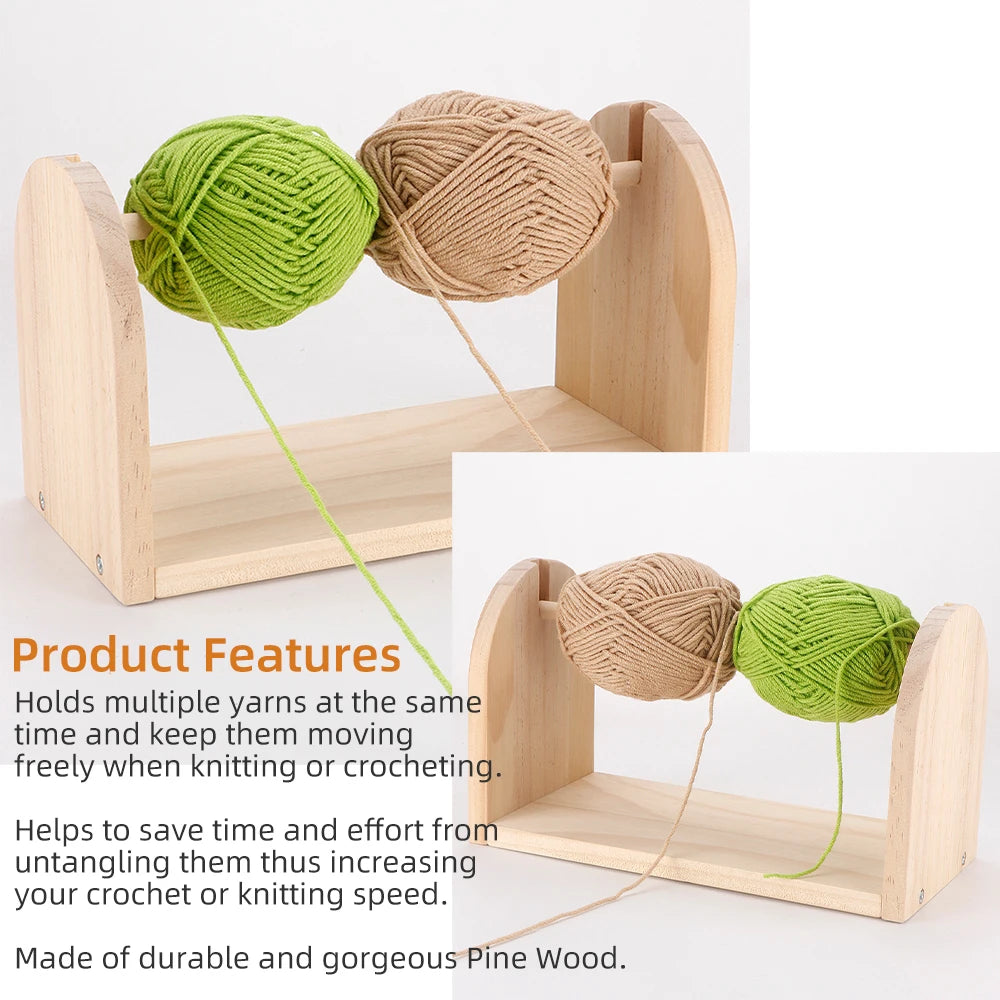 Product Features

Holds multiple yarns at the same time and keep them moving freely when knitting or crocheting.

Helps to save time and effort from untangling them thus increasing your crochet or knitting speed.

Made of durable and gorgeous Pine Wood.